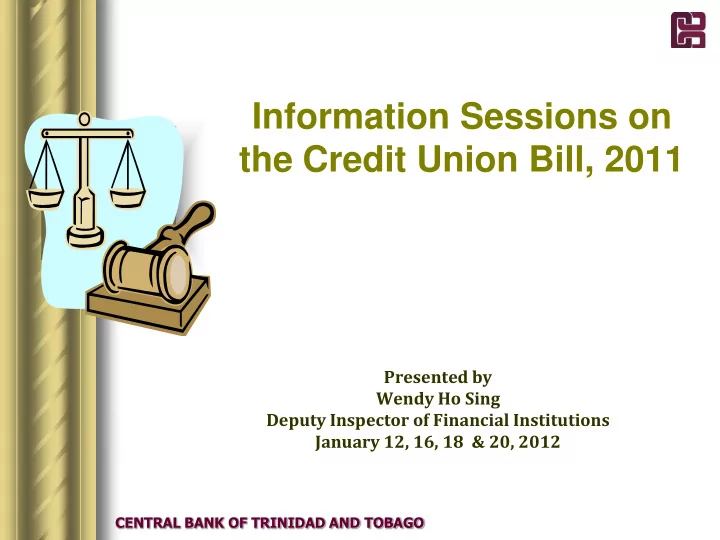 Information Sessions on the Credit Union Bill, 2011

Presented by
Wendy Ho Sing
Deputy Inspector of Financial Institutions
January 12, 16, 18 & 20, 2012

CENTRAL BANK OF TRINIDAD AND TOBAGO